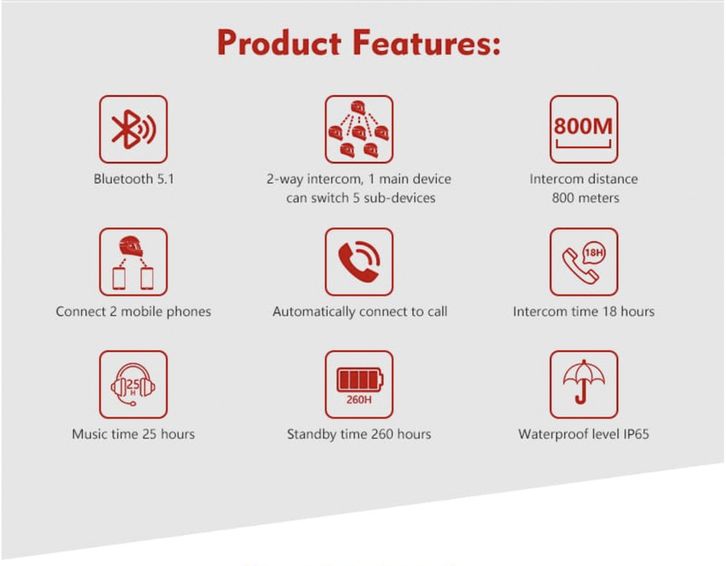 Product Features:

Bluetooth 5.1

2-way intercom, 1 main device can switch 5 sub-devices

800M

Intercom distance 800 meters

Connect 2 mobile phones

Automatically connect to call

18H

Intercom time 18 hours

25 H

Music time 25 hours

260H

Standby time 260 hours

Waterproof level IP65